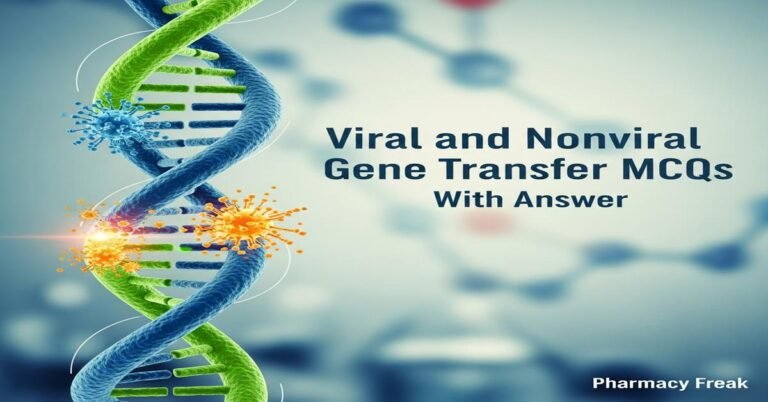 Viral and Nonviral
Gene Transfer MCQs
With Answer

Pharmacy Freak